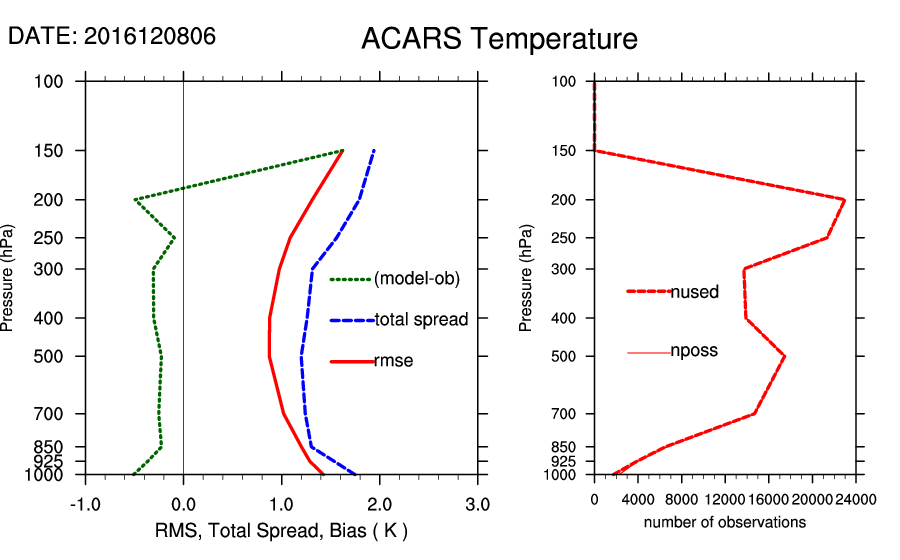 DATE: 2016120806

ACARS Temperature

Pressure (hPa)

100
150
200
250
300
400
500
700
850
925
1000

(model-ob)
total spread
rmse

-1.0
0.0
1.0
2.0
3.0

RMS, Total Spread, Bias ( K )

Pressure (hPa)

100
150
200
250
300
400
500
700
850
925
1000

nused
nposs

0
4000
8000
12000
16000
20000
24000

number of observations